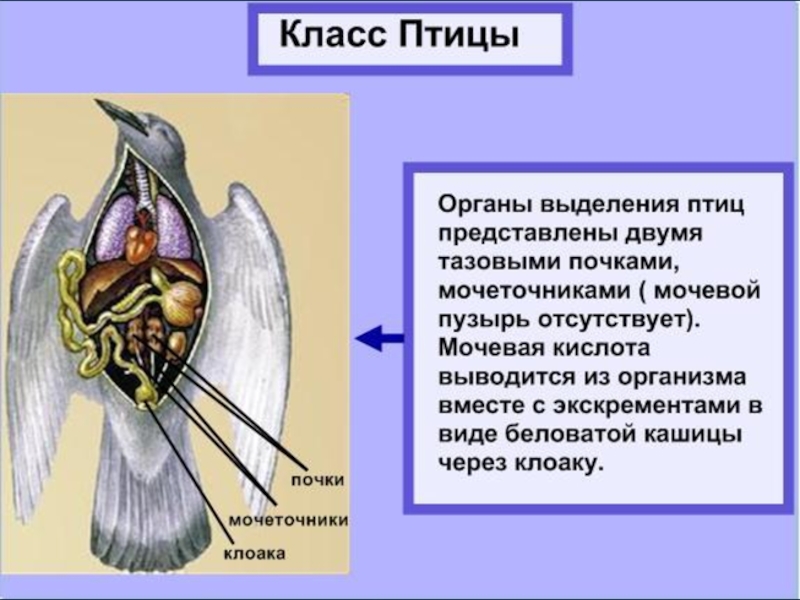 Класс Птицы

почки
мочеточники
клоака

Органы выделения птиц представлены двумя тазовыми почками, мочеточниками ( мочевой пузырь отсутствует). Мочевая кислота выводится из организма вместе с экскрементами в виде беловатой кашицы через клоаку.